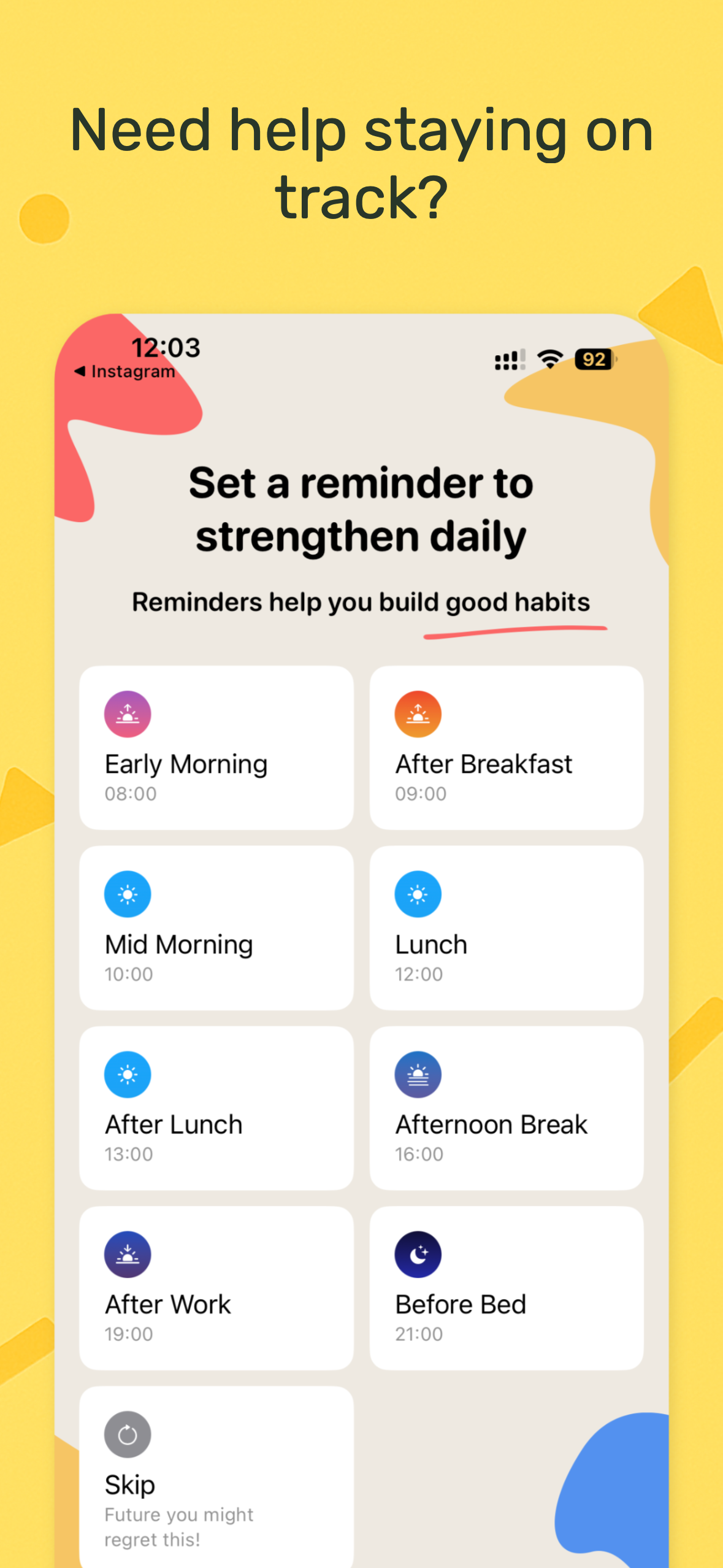 Need help staying on track?

12:03
◀ Instagram
92

Set a reminder to strengthen daily

Reminders help you build good habits

Early Morning
08:00

After Breakfast
09:00

Mid Morning
10:00

Lunch
12:00

After Lunch
13:00

Afternoon Break
16:00

After Work
19:00

Before Bed
21:00

Skip
Future you might regret this!